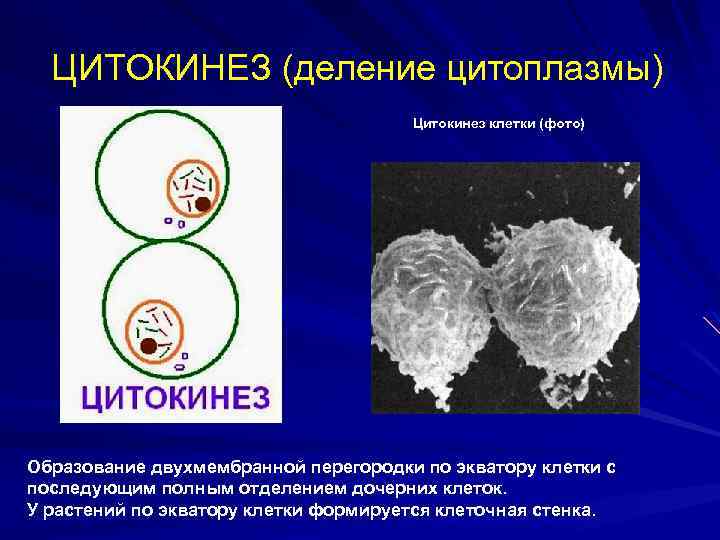 ЦИТОКИНЕЗ (деление цитоплазмы)

ЦИТОКИНЕЗ

Цитокинез клетки (фото)

Образование двухмембранной перегородки по экватору клетки с последующим полным отделением дочерних клеток.
У растений по экватору клетки формируется клеточная стенка.